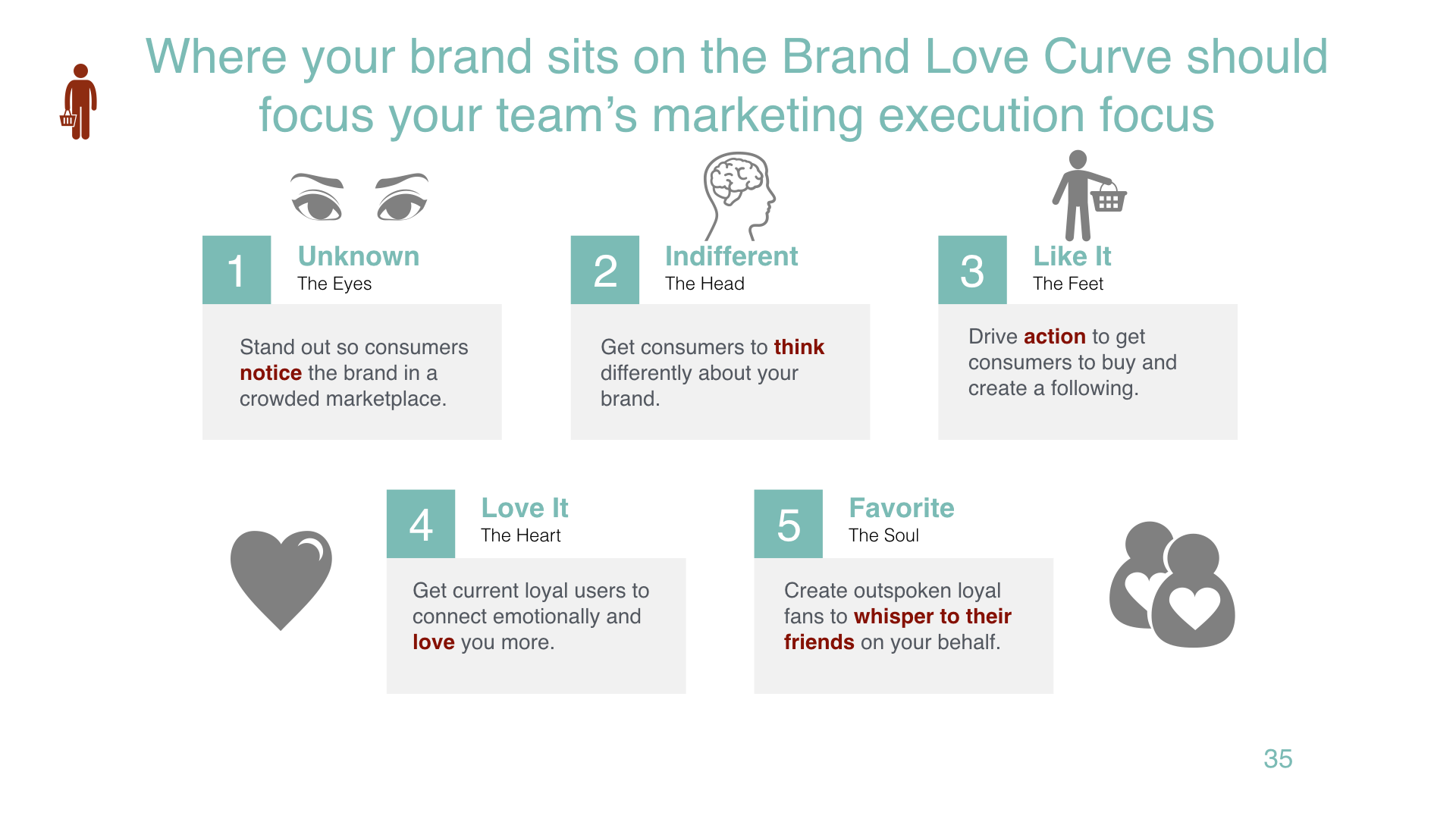 Where your brand sits on the Brand Love Curve should focus your team's marketing execution focus

1
Unknown
The Eyes

Stand out so consumers notice the brand in a crowded marketplace.

2
Indifferent
The Head

Get consumers to think differently about your brand.

3
Like It
The Feet

Drive action to get consumers to buy and create a following.

4
Love It
The Heart

Get current loyal users to connect emotionally and love you more.

5
Favorite
The Soul

Create outspoken loyal fans to whisper to their friends on your behalf.

35